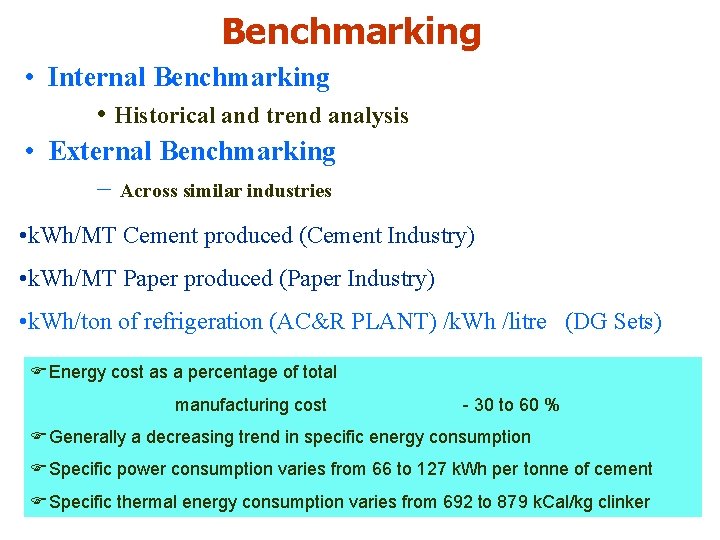 Benchmarking

• Internal Benchmarking

• Historical and trend analysis

• External Benchmarking

– Across similar industries

•kWh/MT Cement produced (Cement Industry)

•kWh/MT Paper produced (Paper Industry)

•kWh/ton of refrigeration (AC&R PLANT) /kWh /litre (DG Sets)

☞Energy cost as a percentage of total manufacturing cost - 30 to 60 %

☞Generally a decreasing trend in specific energy consumption

☞Specific power consumption varies from 66 to 127 kWh per tonne of cement

☞Specific thermal energy consumption varies from 692 to 879 kCal/kg clinker